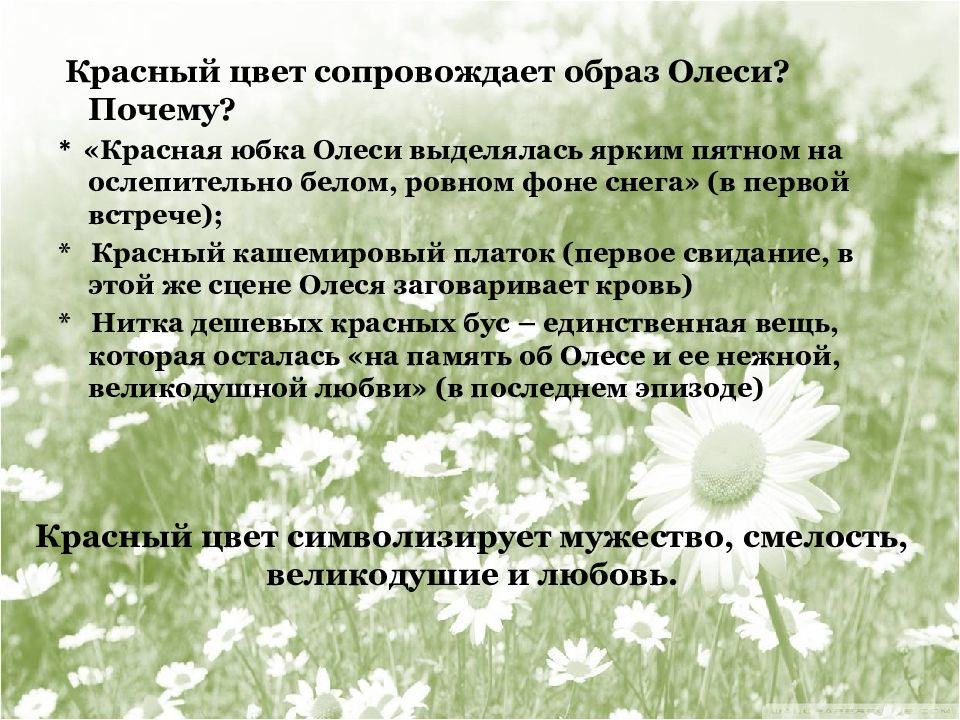 Красный цвет сопровождает образ Олеси? Почему?

* «Красная юбка Олеси выделялась ярким пятном на ослепительно белом, ровном фоне снега» (в первой встрече);

* Красный кашемировый платок (первое свидание, в этой же сцене Олеся заговаривает кровь)

* Нитка дешевых красных бус – единственная вещь, которая осталась «на память об Олесе и ее нежной, великодушной любви» (в последнем эпизоде)

Красный цвет символизирует мужество, смелость, великодушие и любовь.